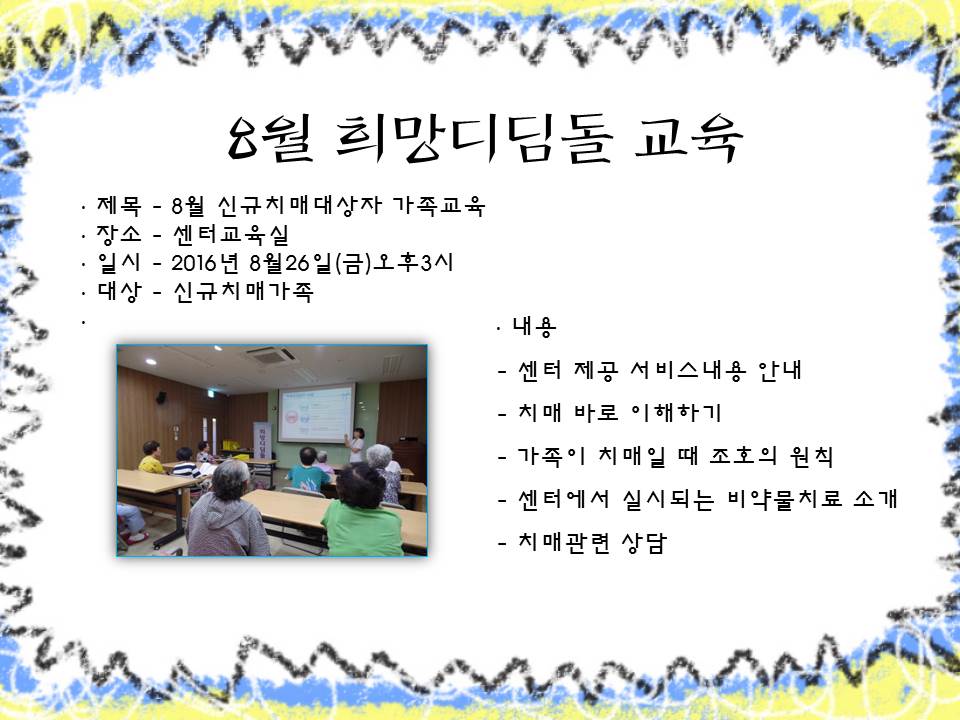 8월 희망디딤돌 교육

· 제목 - 8월 신규치매대상자 가족교육
· 장소 - 센터교육실
· 일시 - 2016년 8월26일(금)오후3시
· 대상 - 신규치매가족
·

· 내용
- 센터 제공 서비스내용 안내
- 치매 바로 이해하기
- 가족이 치매일 때 조호의 원칙
- 센터에서 실시되는 비약물치료 소개
- 치매관련 상담